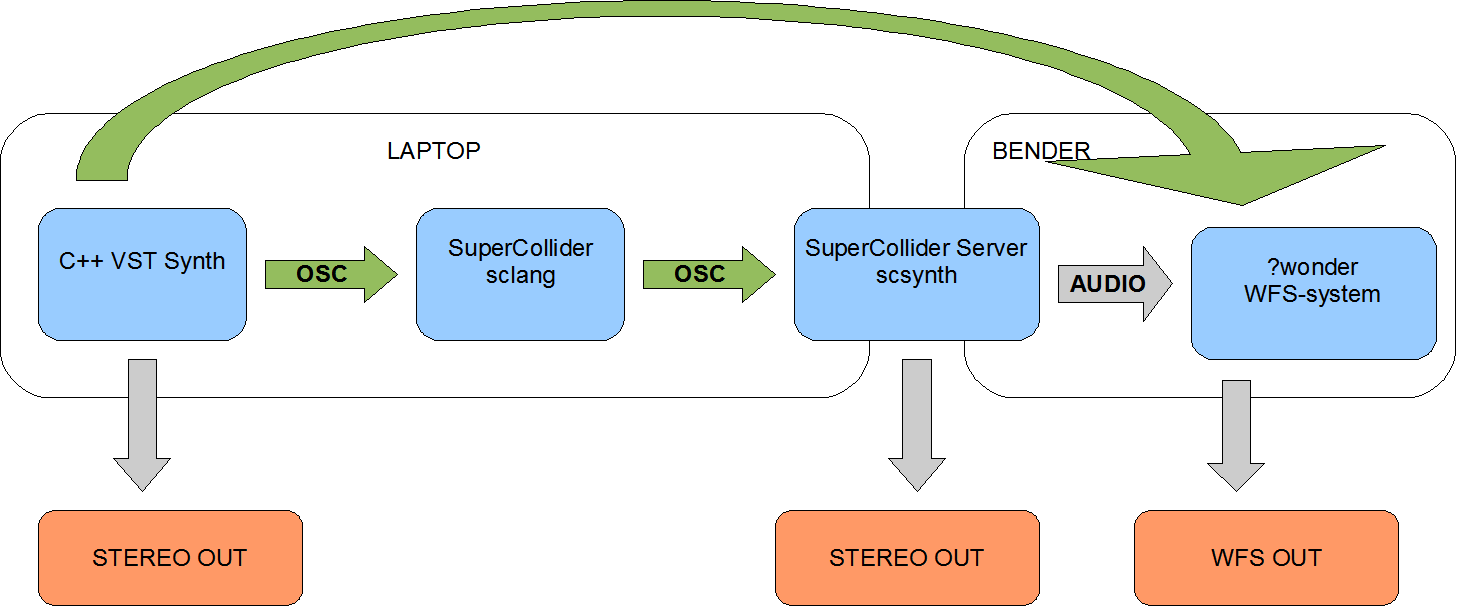 LAPTOP

BENDER

C++ VST Synth

OSC

SuperCollider sclang

OSC

SuperCollider Server scsynth

AUDIO

?wonder WFS-system

STEREO OUT

STEREO OUT

WFS OUT